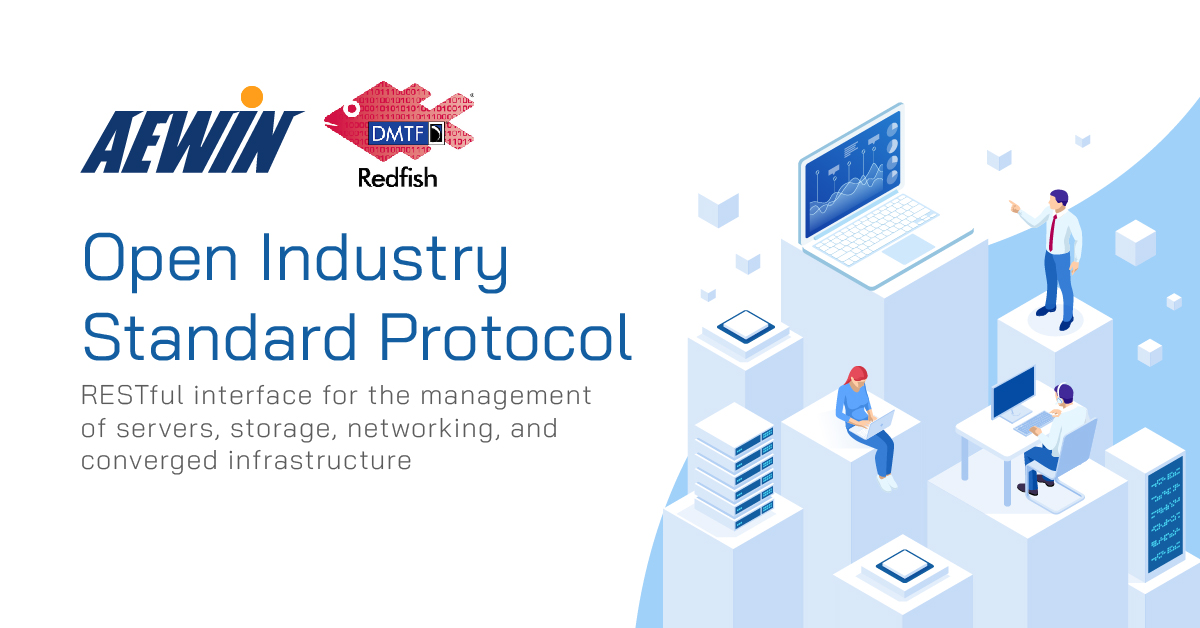 AEWIN

DMTF
Redfish

Open Industry Standard Protocol

RESTful interface for the management of servers, storage, networking, and converged infrastructure